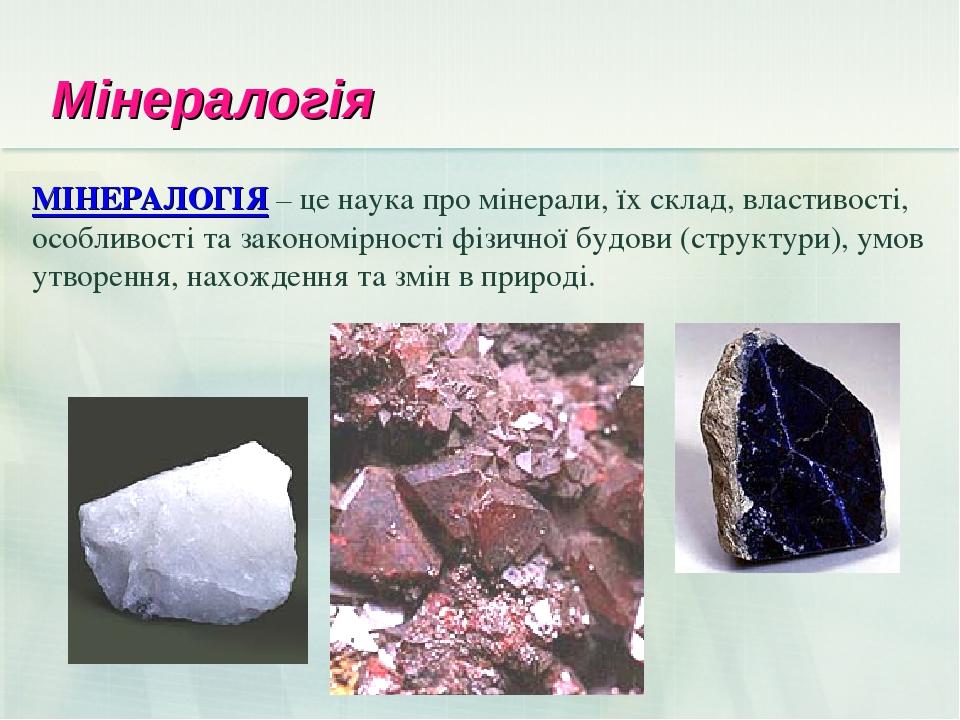 Мінералогія

МІНЕРАЛОГІЯ – це наука про мінерали, їх склад, властивості, особливості та закономірності фізичної будови (структури), умов утворення, нахождення та змін в природі.